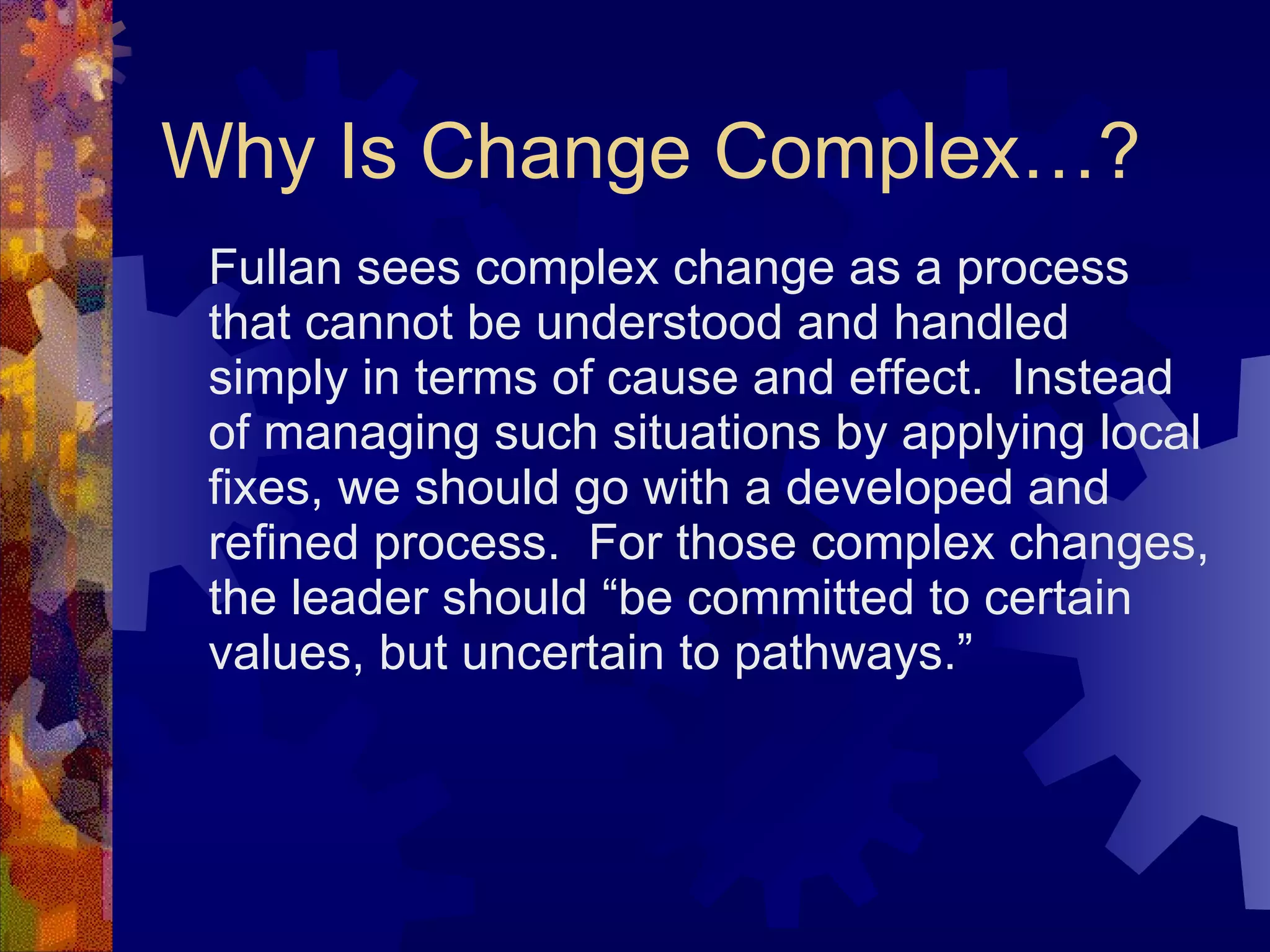 Why Is Change Complex…?

Fullan sees complex change as a process that cannot be understood and handled simply in terms of cause and effect. Instead of managing such situations by applying local fixes, we should go with a developed and refined process. For those complex changes, the leader should “be committed to certain values, but uncertain to pathways.”